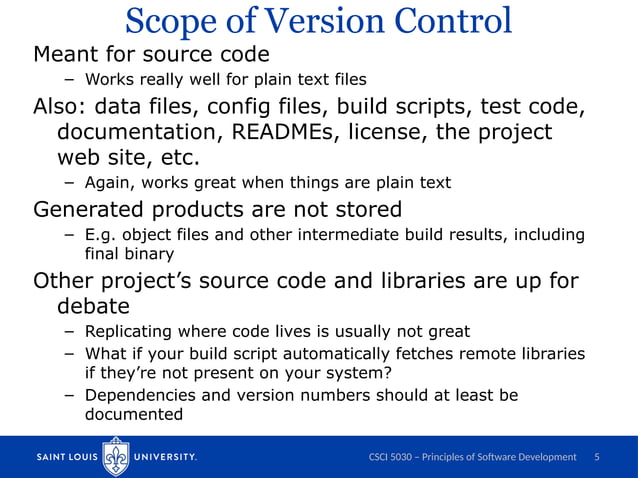 Scope of Version Control

Meant for source code

– Works really well for plain text files

Also: data files, config files, build scripts, test code, documentation, READMEs, license, the project web site, etc.

– Again, works great when things are plain text

Generated products are not stored

– E.g. object files and other intermediate build results, including final binary

Other project's source code and libraries are up for debate

– Replicating where code lives is usually not great

– What if your build script automatically fetches remote libraries if they're not present on your system?

– Dependencies and version numbers should at least be documented

SAINT LOUIS UNIVERSITY.

CSCI 5030 – Principles of Software Development 5